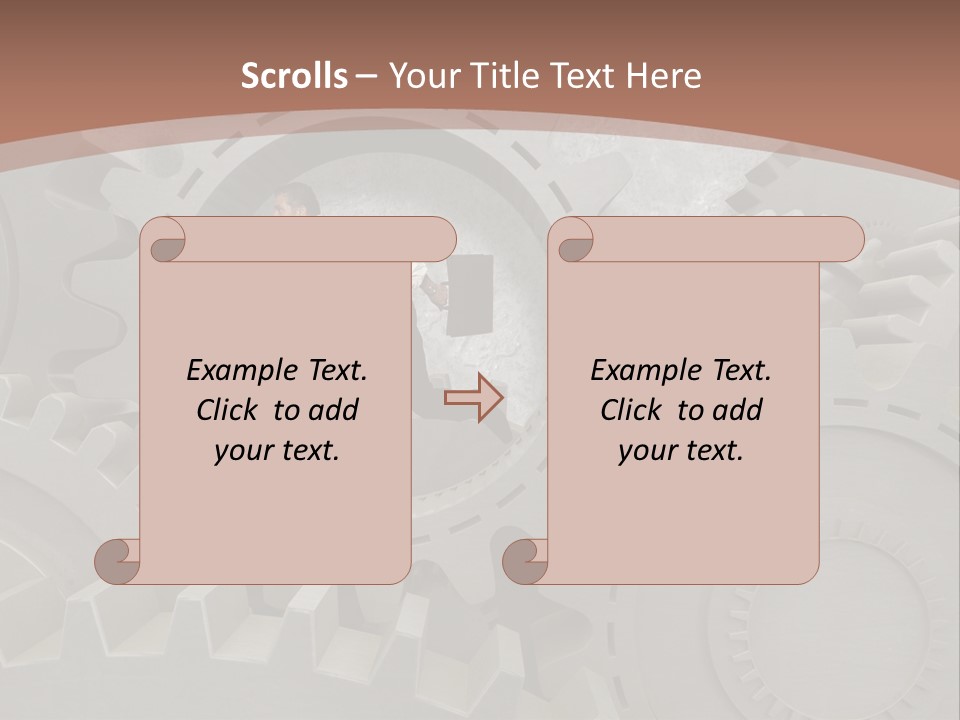 Scrolls – Your Title Text Here

Example Text. Click to add your text.

Example Text. Click to add your text.